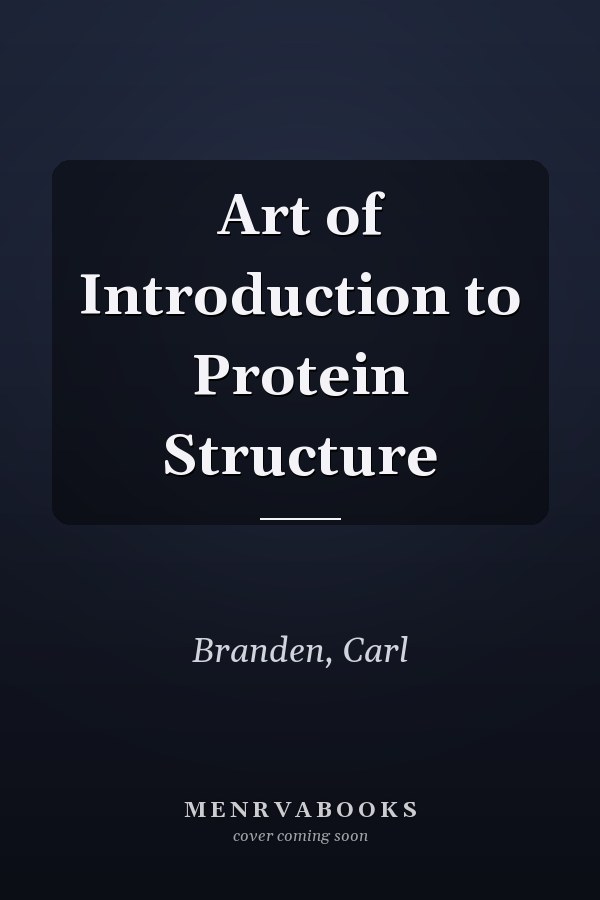 Art of Introduction to Protein Structure

Branden, Carl

MENRVABOOKS
cover coming soon